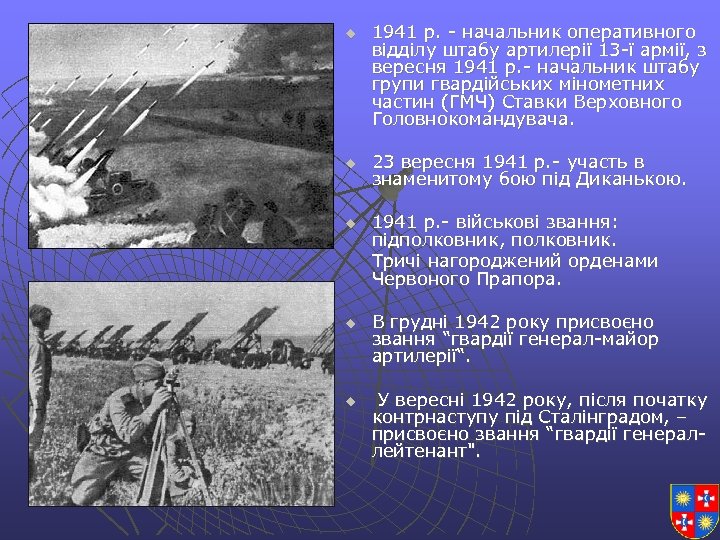 1941 р. - начальник оперативного відділу штабу артилерії 13-ї армії, з вересня 1941 р.- начальник штабу групи гвардійських мінометних частин (ГМЧ) Ставки Верховного Головнокомандувача.

23 вересня 1941 р.- участь в знаменитому бою під Диканькою.

1941 р.- військові звання: підполковник, полковник.

Тричі нагороджений орденами Червоного Прапора.

В грудні 1942 року присвоєно звання "гвардії генерал-майор артилерії".

У вересні 1942 року, після початку контрнаступу під Сталінградом, – присвоєно звання "гвардії генерал-лейтенант".